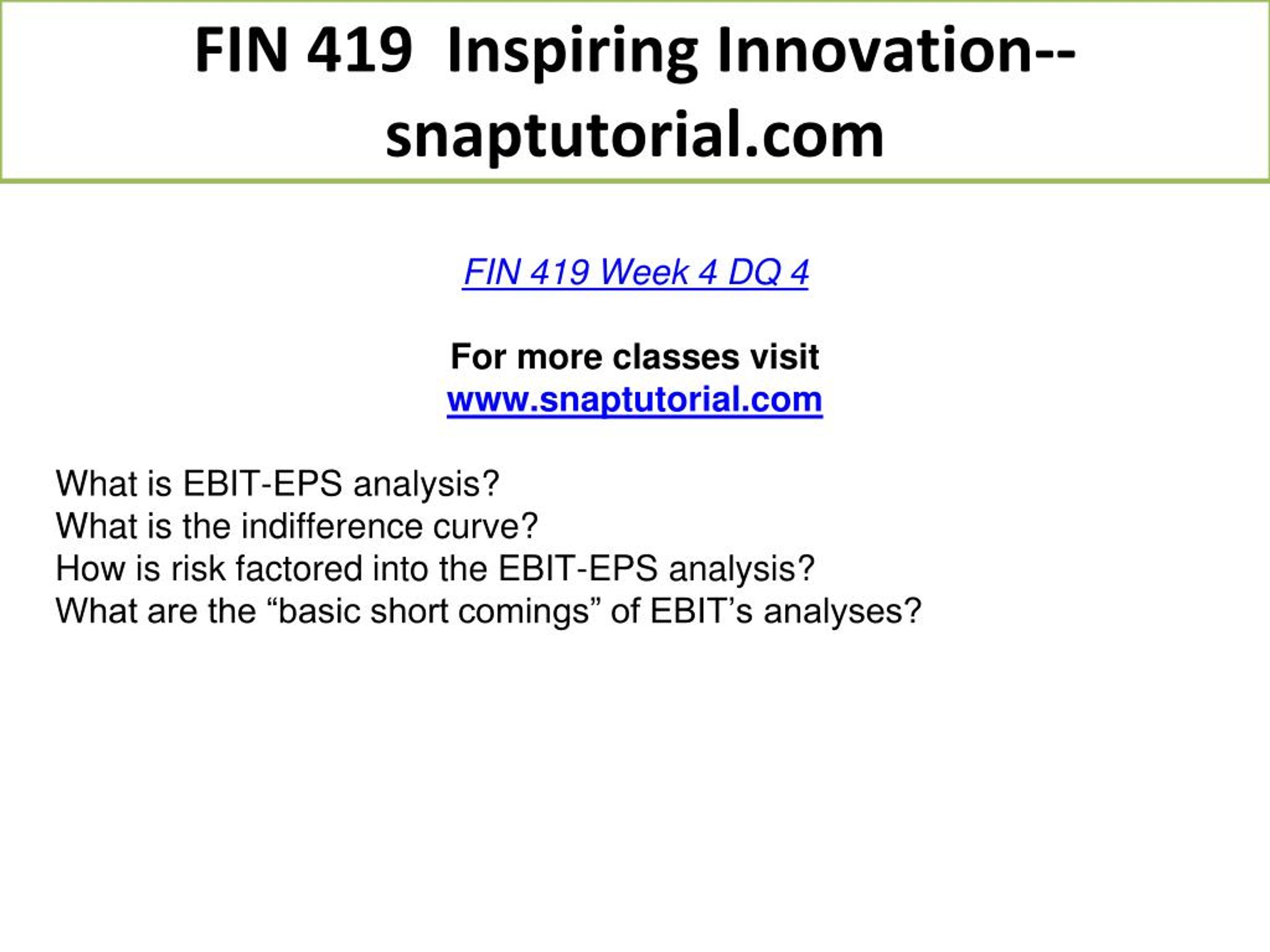 FIN 419 Inspiring Innovation--snaptutorial.com

FIN 419 Week 4 DQ 4

For more classes visit
www.snaptutorial.com

What is EBIT-EPS analysis?
What is the indifference curve?
How is risk factored into the EBIT-EPS analysis?
What are the “basic short comings” of EBIT’s analyses?